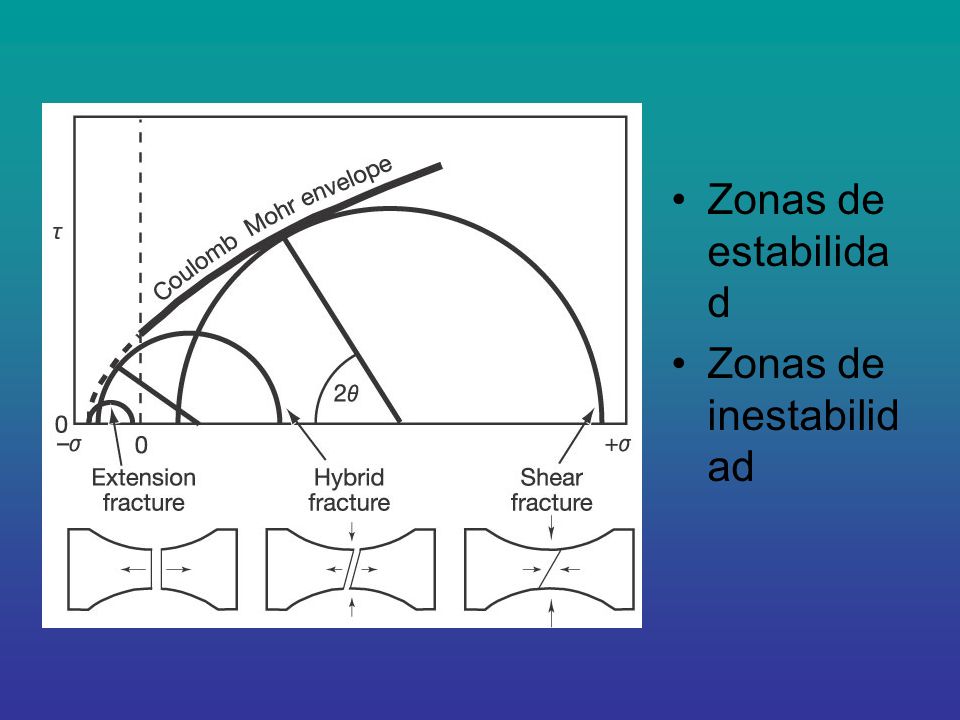 $\tau$

Coulomb Mohr envelope

$2\theta$

0

$-\sigma$ 0 $+\sigma$

Extension fracture

Hybrid fracture

Shear fracture

• Zonas de estabilidad

• Zonas de inestabilidad